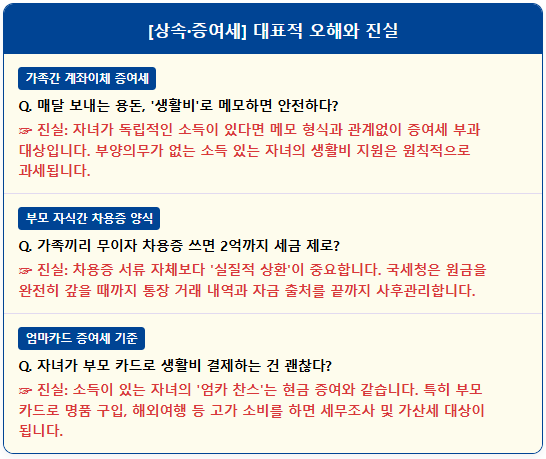 [상속·증여세] 대표적 오해와 진실

가족간 계좌이체 증여세

Q. 매달 보내는 용돈, '생활비'로 메모하면 안전하다?

☞ 진실: 자녀가 독립적인 소득이 있다면 메모 형식과 관계없이 증여세 부과 대상입니다. 부양의무가 없는 소득 있는 자녀의 생활비 지원은 원칙적으로 과세됩니다.

부모 자식간 차용증 양식

Q. 가족끼리 무이자 차용증 쓰면 2억까지 세금 제로?

☞ 진실: 차용증 서류 자체보다 '실질적 상환'이 중요합니다. 국세청은 원금을 완전히 갚을 때까지 통장 거래 내역과 자금 출처를 끝까지 사후관리합니다.

엄마카드 증여세 기준

Q. 자녀가 부모 카드로 생활비 결제하는 건 괜찮다?

☞ 진실: 소득이 있는 자녀의 '엄카 찬스'는 현금 증여와 같습니다. 특히 부모 카드로 명품 구입, 해외여행 등 고가 소비를 하면 세무조사 및 가산세 대상이 됩니다.